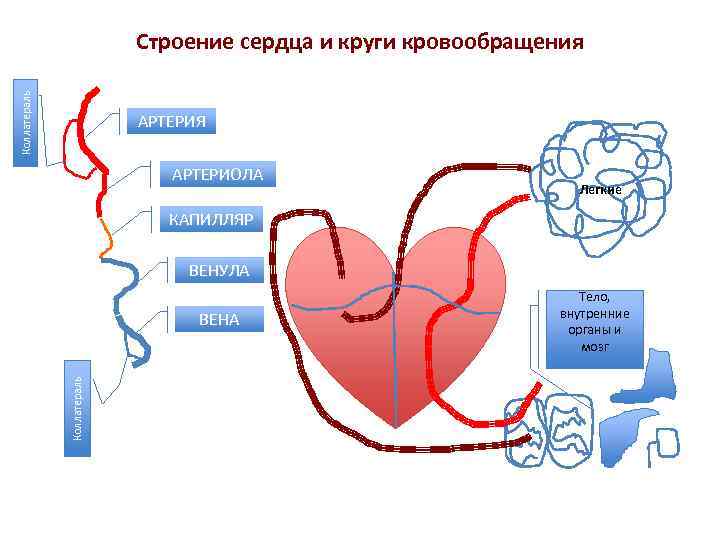 Строение сердца и круги кровообращения

Коллатераль

АРТЕРИЯ

АРТЕРИОЛА

КАПИЛЛЯР

ВЕНУЛА

ВЕНА

Коллатераль

Легкие

Тело, внутренние органы и мозг